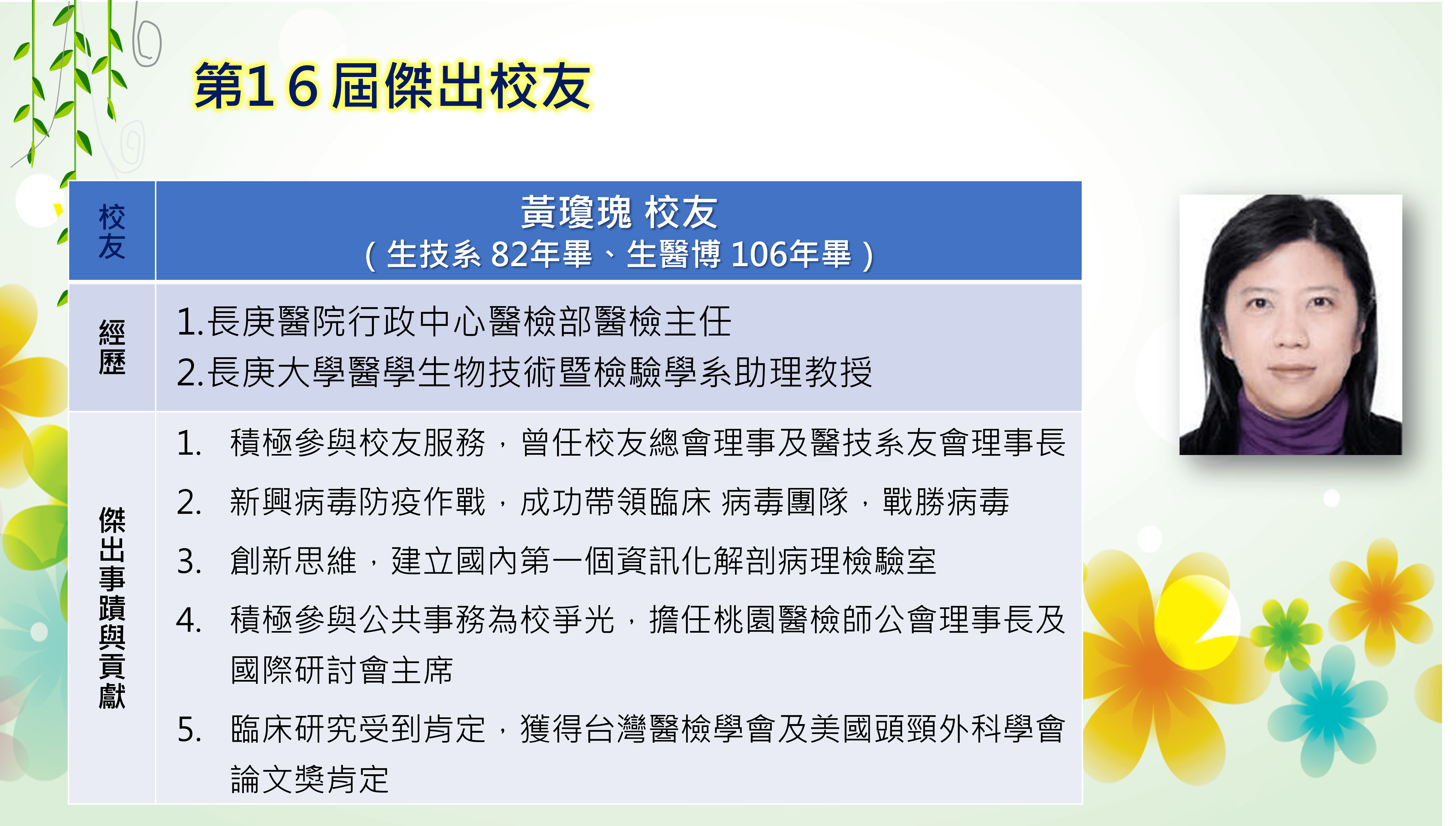 第16屆傑出校友

| 校友 | 黃瓊瑰 校友<br>（生技系 82年畢、生醫博 106年畢） |
|---|---|
| 經歷 | 1.長庚醫院行政中心醫檢部醫檢主任<br>2.長庚大學醫學生物技術暨檢驗學系助理教授 |
| 傑出事蹟與貢獻 | 1. 積極參與校友服務，曾任校友總會理事及醫技系友會理事長<br>2. 新興病毒防疫作戰，成功帶領臨床 病毒團隊，戰勝病毒<br>3. 創新思維，建立國內第一個資訊化解剖病理檢驗室<br>4. 積極參與公共事務為校爭光，擔任桃園醫檢師公會理事長及國際研討會主席<br>5. 臨床研究受到肯定，獲得台灣醫檢學會及美國頭頸外科學會論文獎肯定 |